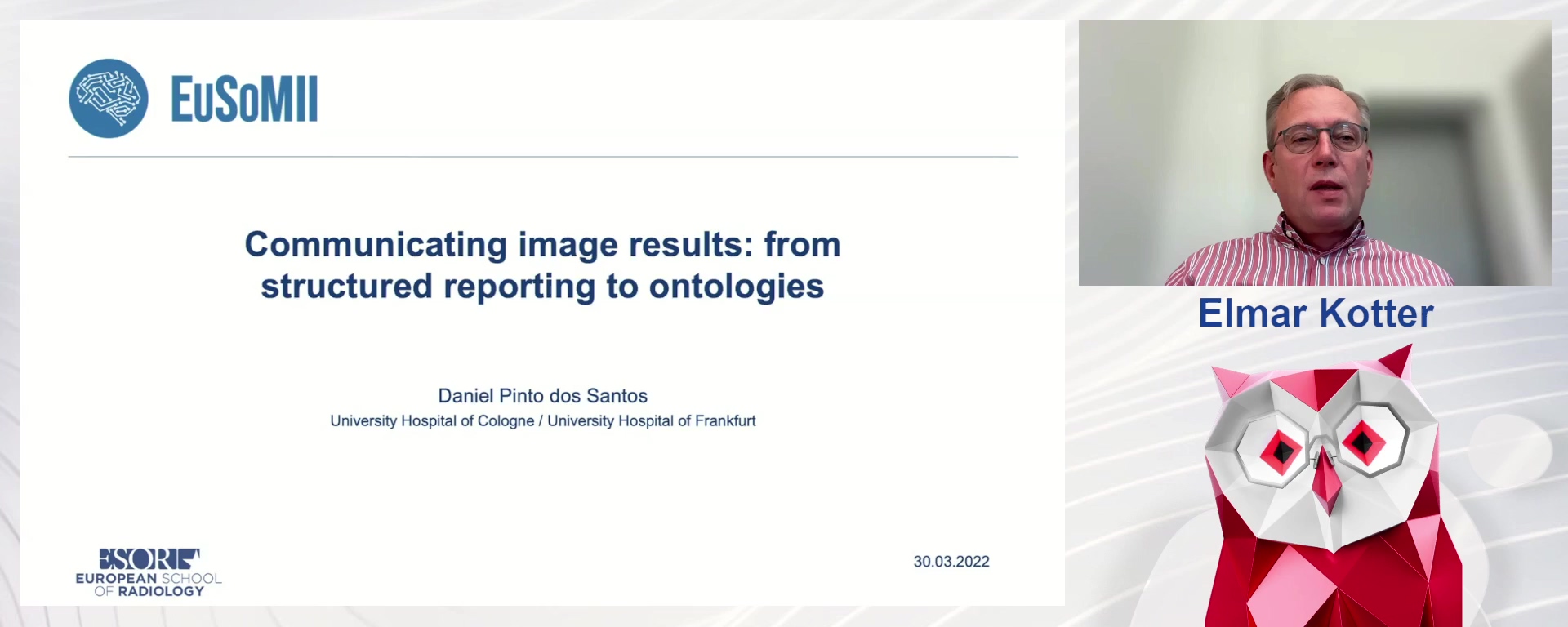 EuSoMII

Communicating image results: from structured reporting to ontologies

Daniel Pinto dos Santos
University Hospital of Cologne / University Hospital of Frankfurt

ESOR
EUROPEAN SCHOOL OF RADIOLOGY

30.03.2022

Elmar Kotter